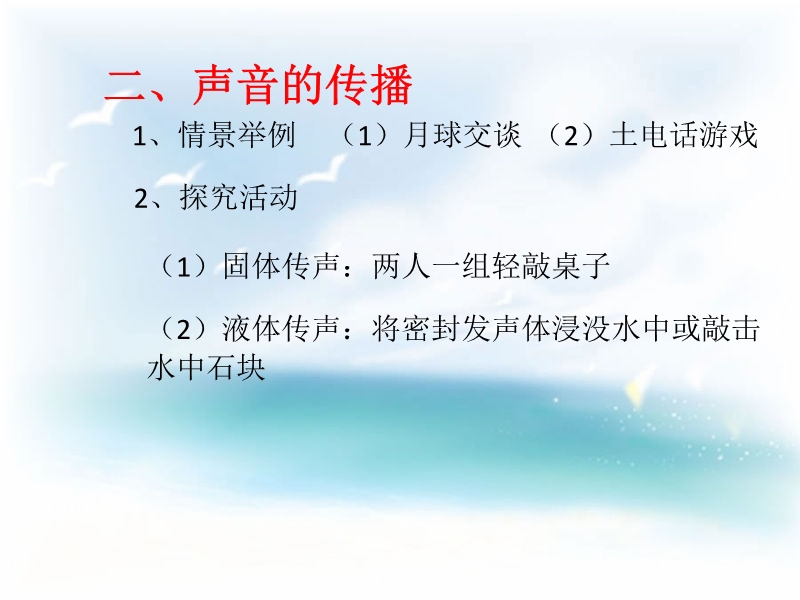 二、声音的传播

1、情景举例 （1）月球交谈 （2）土电话游戏

2、探究活动

（1）固体传声：两人一组轻敲桌子

（2）液体传声：将密封发声体浸没水中或敲击水中石块